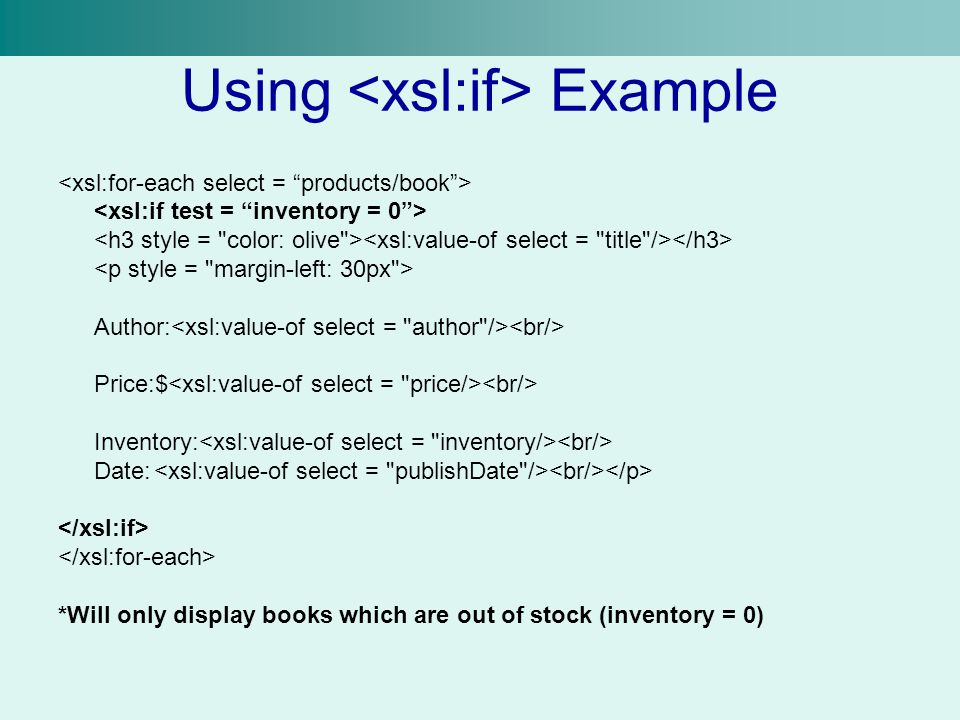 Using <xsl:if> Example

<xsl:for-each select = “products/book”>
<xsl:if test = “inventory = 0”>
<h3 style = "color: olive"><xsl:value-of select = "title"/></h3>
<p style = "margin-left: 30px">

Author:<xsl:value-of select = "author"/><br/>

Price:$<xsl:value-of select = "price/><br/>

Inventory:<xsl:value-of select = "inventory/><br/>
Date: <xsl:value-of select = "publishDate"/><br/></p>

</xsl:if>
</xsl:for-each>

*Will only display books which are out of stock (inventory = 0)